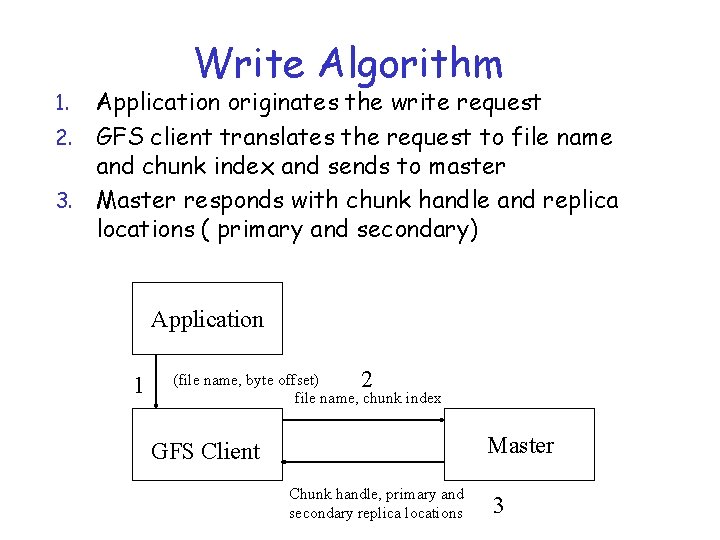 Write Algorithm

1. Application originates the write request
2. GFS client translates the request to file name and chunk index and sends to master
3. Master responds with chunk handle and replica locations ( primary and secondary)

Application

1

(file name, byte offset)

2

file name, chunk index

GFS Client

Master

Chunk handle, primary and secondary replica locations

3